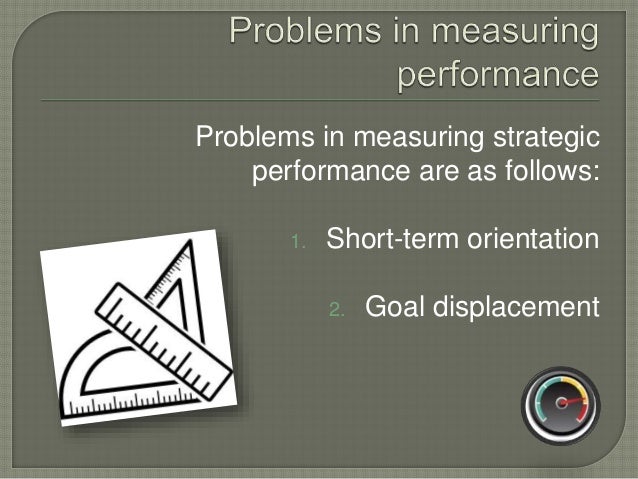 Problems in measuring performance

Problems in measuring strategic performance are as follows:

1. Short-term orientation

2. Goal displacement